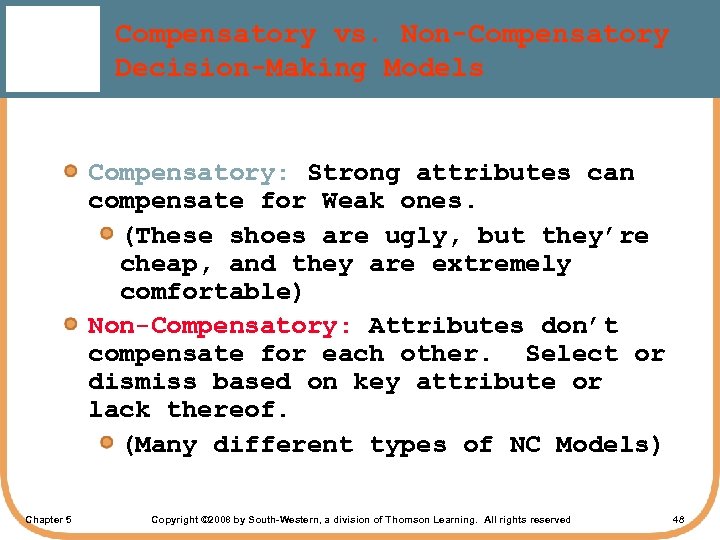 Compensatory vs. Non-Compensatory Decision-Making Models

Compensatory: Strong attributes can compensate for Weak ones.

(These shoes are ugly, but they're cheap, and they are extremely comfortable)

Non-Compensatory: Attributes don't compensate for each other. Select or dismiss based on key attribute or lack thereof.

(Many different types of NC Models)

Chapter 5 Copyright ©2008 by South-Western, a division of Thomson Learning. All rights reserved 48